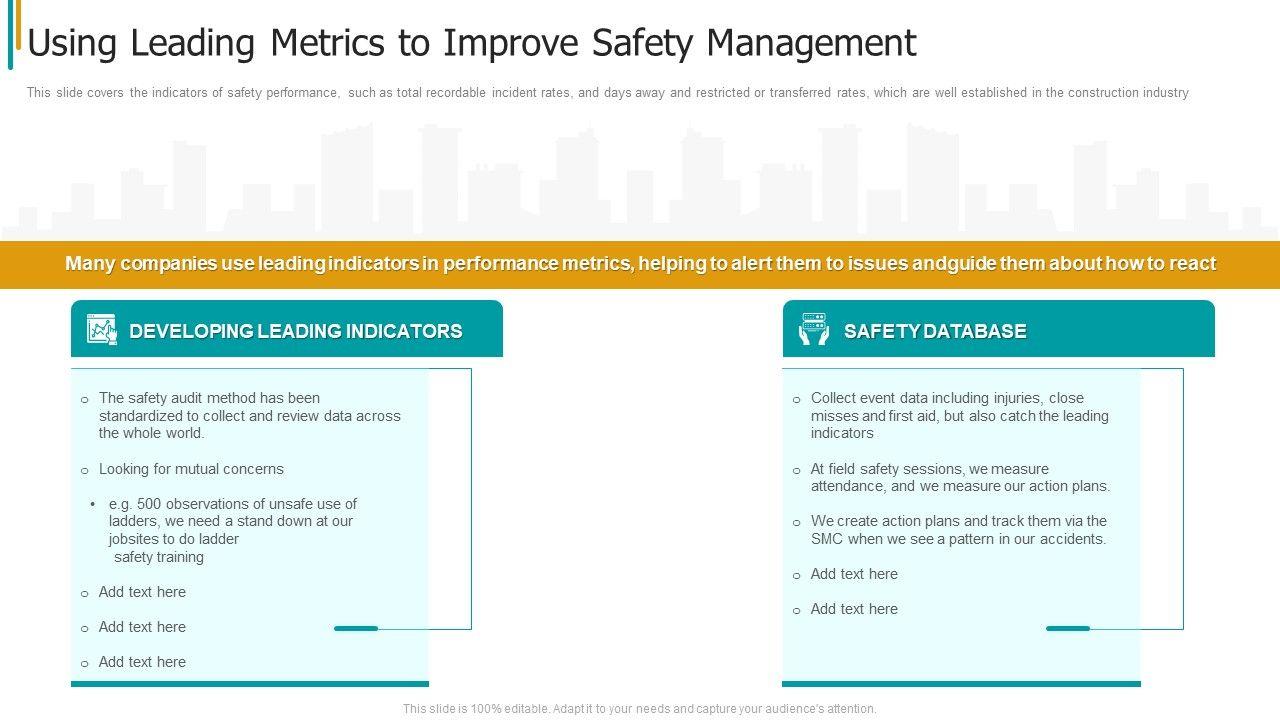 Using Leading Metrics to Improve Safety Management

This slide covers the indicators of safety performance, such as total recordable incident rates, and days away and restricted or transferred rates, which are well established in the construction industry

Many companies use leading indicators in performance metrics, helping to alert them to issues andguide them about how to react

DEVELOPING LEADING INDICATORS

o The safety audit method has been standardized to collect and review data across the whole world.

o Looking for mutual concerns

• e.g. 500 observations of unsafe use of ladders, we need a stand down at our jobsites to do ladder safety training

o Add text here

o Add text here

o Add text here

SAFETY DATABASE

o Collect event data including injuries, close misses and first aid, but also catch the leading indicators

o At field safety sessions, we measure attendance, and we measure our action plans.

o We create action plans and track them via the SMC when we see a pattern in our accidents.

o Add text here

o Add text here

This slide is 100% editable. Adapt it to your needs and capture your audience's attention.